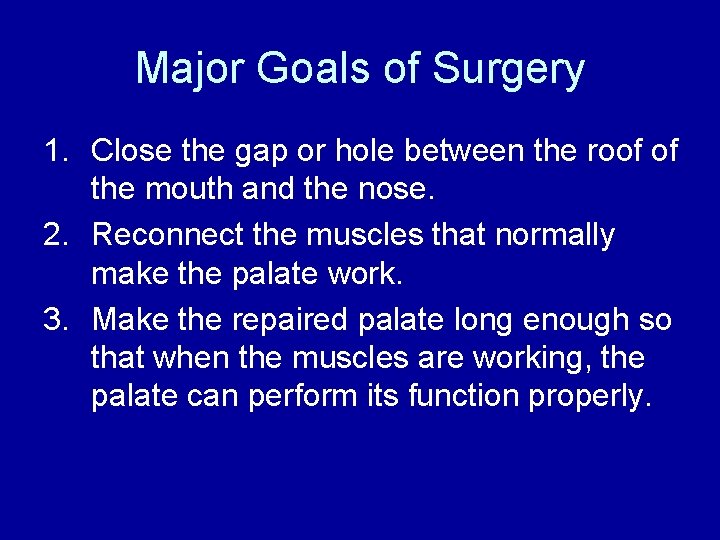 Major Goals of Surgery

1. Close the gap or hole between the roof of the mouth and the nose.
2. Reconnect the muscles that normally make the palate work.
3. Make the repaired palate long enough so that when the muscles are working, the palate can perform its function properly.